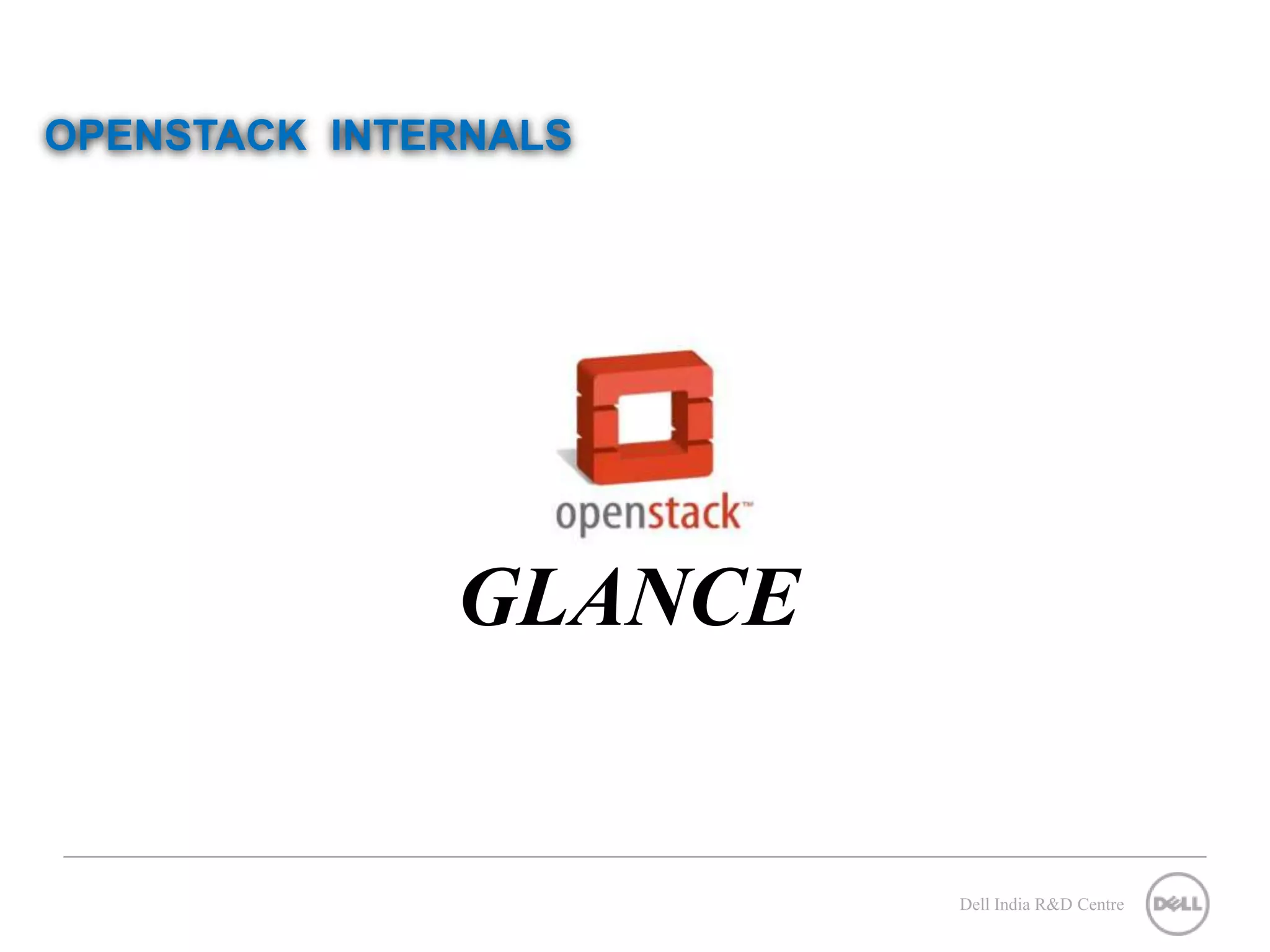 OPENSTACK INTERNALS

openstack™

GLANCE

Dell India R&D Centre

DELL